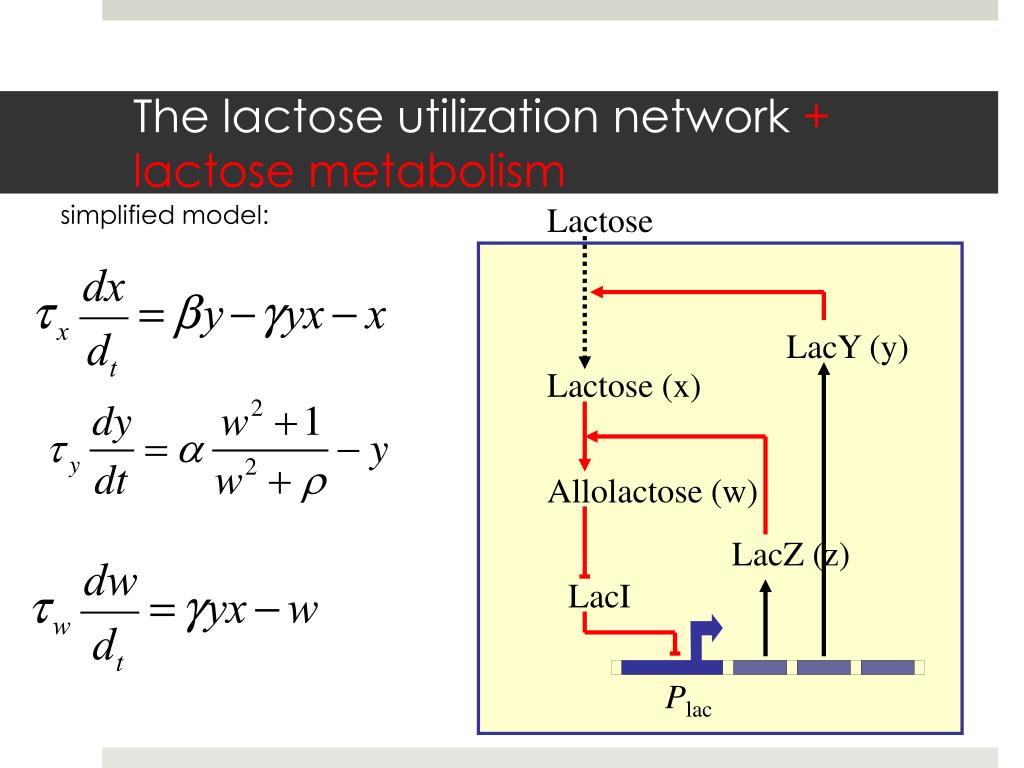 The lactose utilization network + lactose metabolism

simplified model:

$\tau_x \frac{dx}{d_t} = \beta y - \gamma yx - x$

$\tau_y \frac{dy}{dt} = \alpha \frac{w^2+1}{w^2+\rho} - y$

$\tau_w \frac{dw}{d_t} = \gamma yx - w$

Lactose

LacY (y)

Lactose (x)

Allolactose (w)

LacZ (z)

LacI

$P_{\text{lac}}$